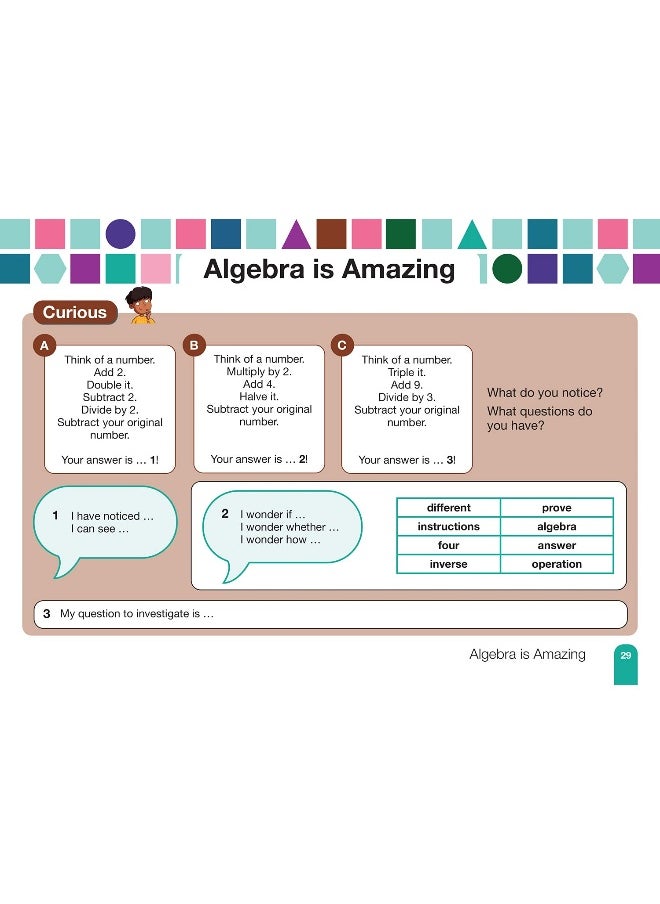 Algebra is Amazing

Curious

A
Think of a number.
Add 2.
Double it.
Subtract 2.
Divide by 2.
Subtract your original number.

Your answer is … 1!

B
Think of a number.
Multiply by 2.
Add 4.
Halve it.
Subtract your original number.

Your answer is … 2!

C
Think of a number.
Triple it.
Add 9.
Divide by 3.
Subtract your original number.

Your answer is … 3!

What do you notice?
What questions do you have?

1 I have noticed …
I can see …

2 I wonder if …
I wonder whether …
I wonder how …

| different | prove |
|---|---|
| instructions | algebra |
| four | answer |
| inverse | operation |

3 My question to investigate is …

Algebra is Amazing 29